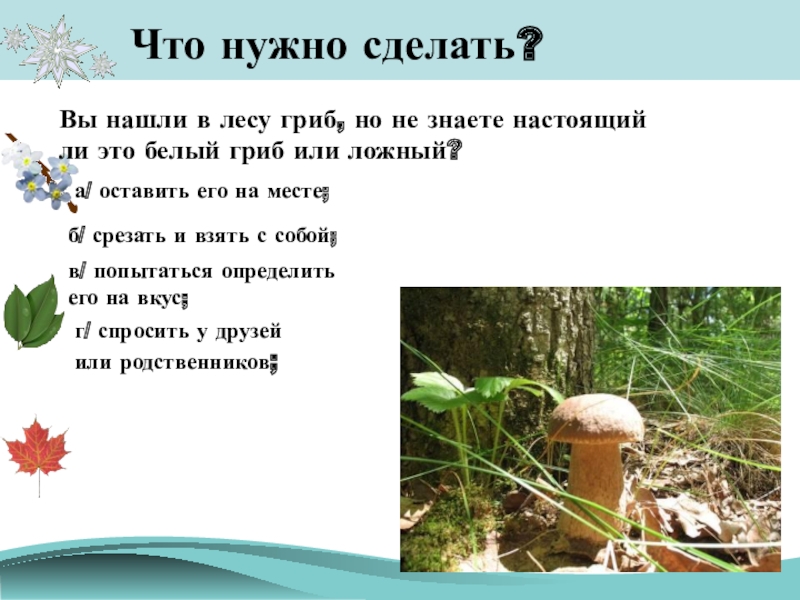 Что нужно сделать?

Вы нашли в лесу гриб, но не знаете настоящий ли это белый гриб или ложный?

а/ оставить его на месте;

б/ срезать и взять с собой;

в/ попытаться определить его на вкус;

г/ спросить у друзей или родственников;